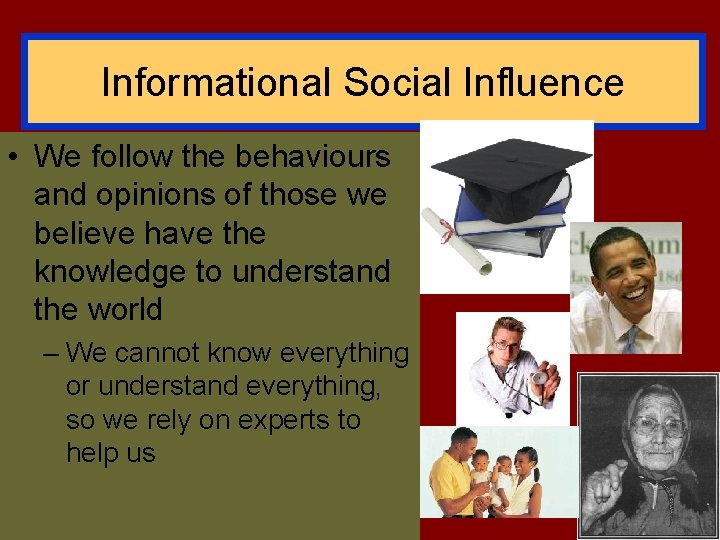 Informational Social Influence

• We follow the behaviours and opinions of those we believe have the knowledge to understand the world

– We cannot know everything or understand everything, so we rely on experts to help us